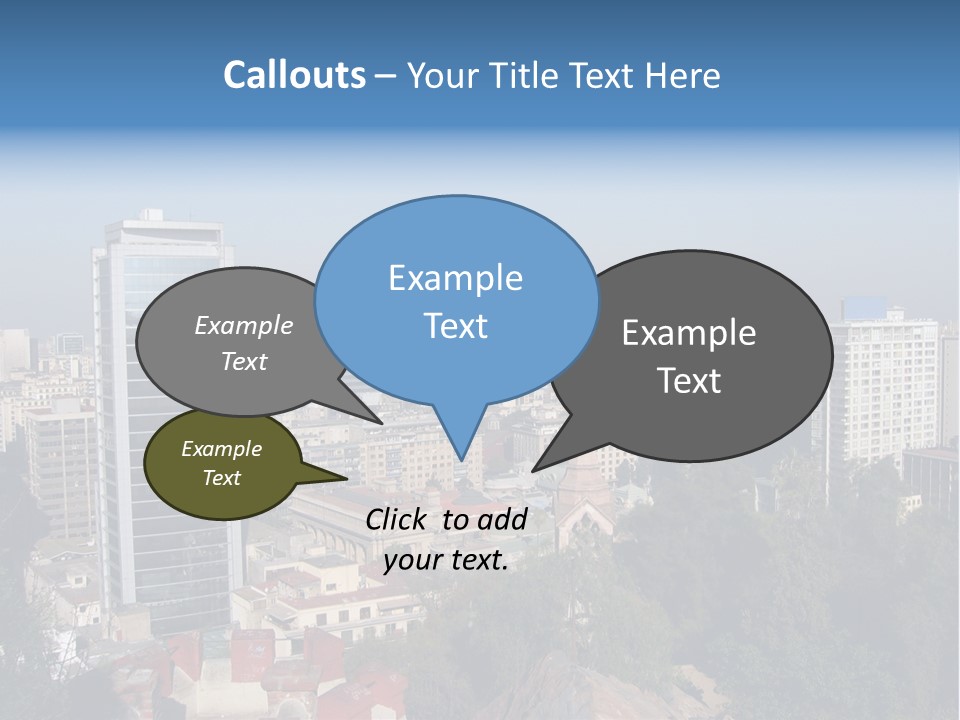 Callouts – Your Title Text Here

Example Text

Example Text

Example Text

Example Text

Click to add your text.